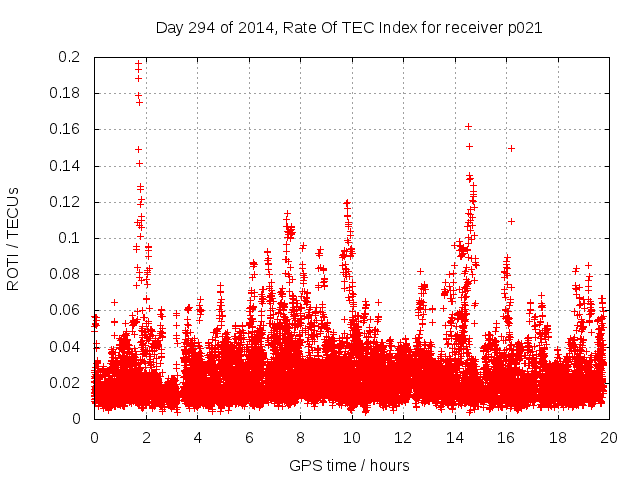 Day 294 of 2014, Rate Of TEC Index for receiver p021

ROTI / TECUs

0.2
0.18
0.16
0.14
0.12
0.1
0.08
0.06
0.04
0.02
0

0 2 4 6 8 10 12 14 16 18 20

GPS time / hours